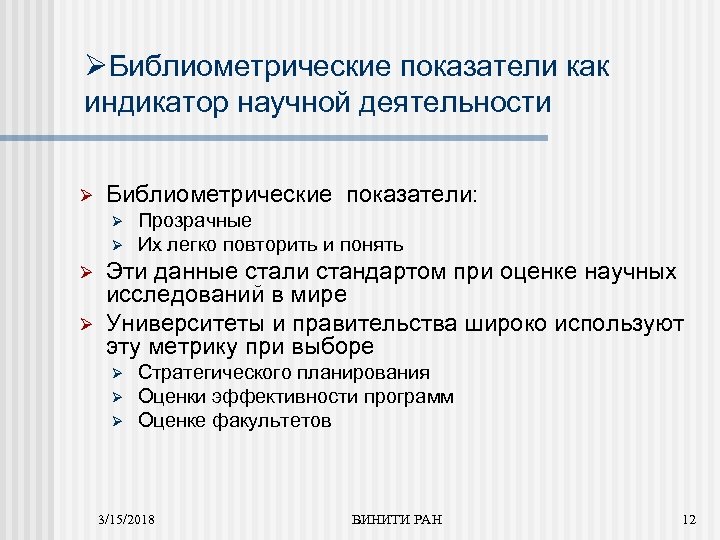 ➢Библиометрические показатели как индикатор научной деятельности

➢ Библиометрические показатели:
  ➢ Прозрачные
  ➢ Их легко повторить и понять
➢ Эти данные стали стандартом при оценке научных исследований в мире
➢ Университеты и правительства широко используют эту метрику при выборе
  ➢ Стратегического планирования
  ➢ Оценки эффективности программ
  ➢ Оценке факультетов

3/15/2018 ВИНИТИ РАН 12